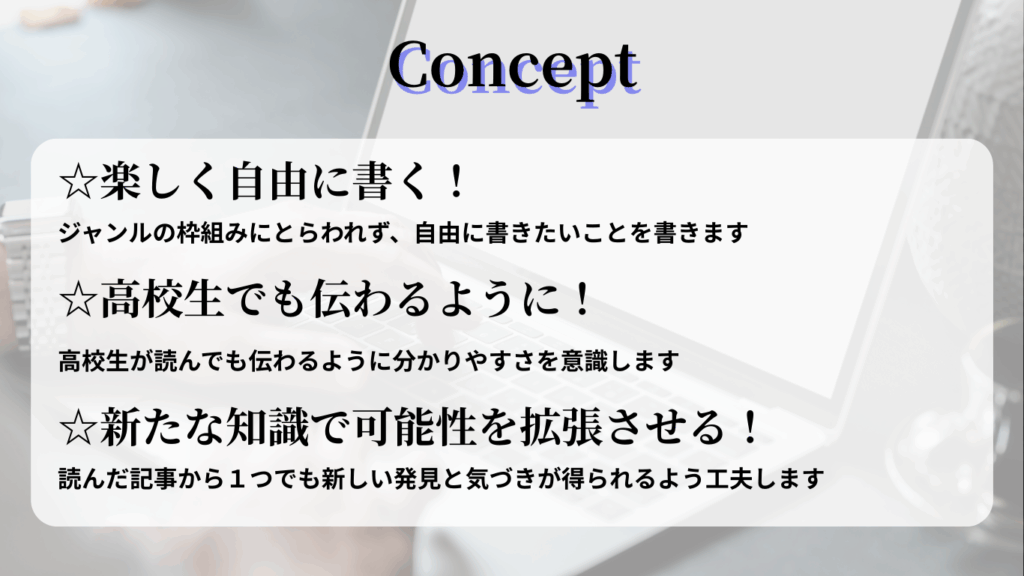 Concept

☆楽しく自由に書く！

ジャンルの枠組みにとらわれず、自由に書きたいことを書きます

☆高校生でも伝わるように！

高校生が読んでも伝わるように分かりやすさを意識します

☆新たな知識で可能性を拡張させる！

読んだ記事から１つでも新しい発見と気づきが得られるよう工夫します